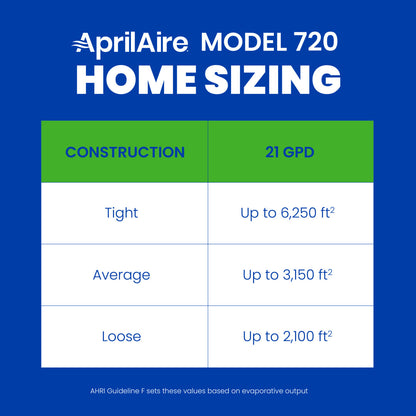 AprilAire MODEL 720
HOME SIZING

| CONSTRUCTION | 21 GPD |
|---|---|
| Tight | Up to 6,250 ft$^2$ |
| Average | Up to 3,150 ft$^2$ |
| Loose | Up to 2,100 ft$^2$ |

AHRI Guideline F sets these values based on evaporative output